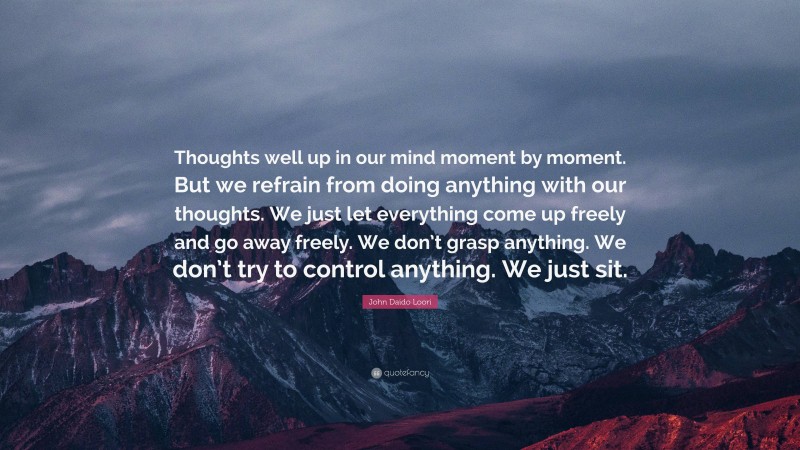 Thoughts well up in our mind moment by moment. But we refrain from doing anything with our thoughts. We just let everything come up freely and go away freely. We don't grasp anything. We don't try to control anything. We just sit.

John Daido Loori

quotefancy